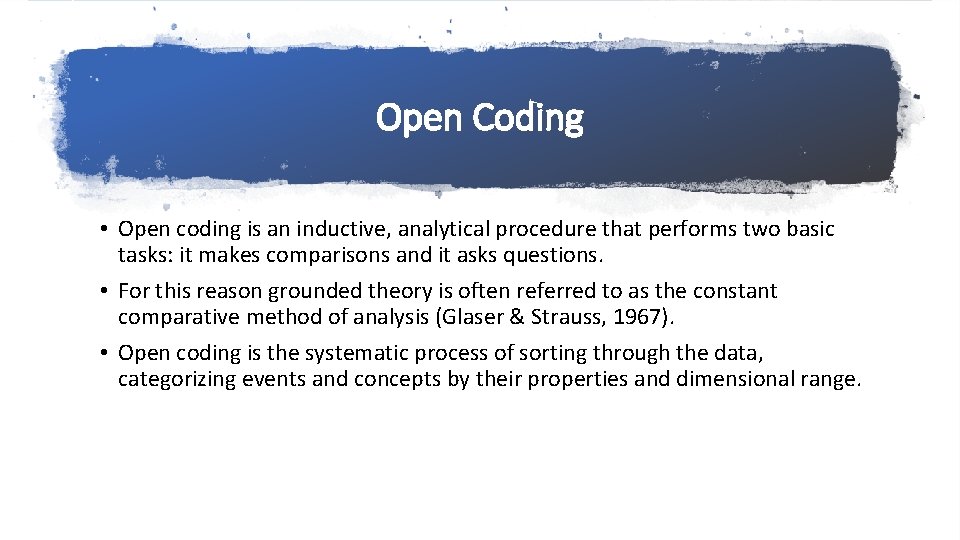 Open Coding

• Open coding is an inductive, analytical procedure that performs two basic tasks: it makes comparisons and it asks questions.

• For this reason grounded theory is often referred to as the constant comparative method of analysis (Glaser & Strauss, 1967).

• Open coding is the systematic process of sorting through the data, categorizing events and concepts by their properties and dimensional range.